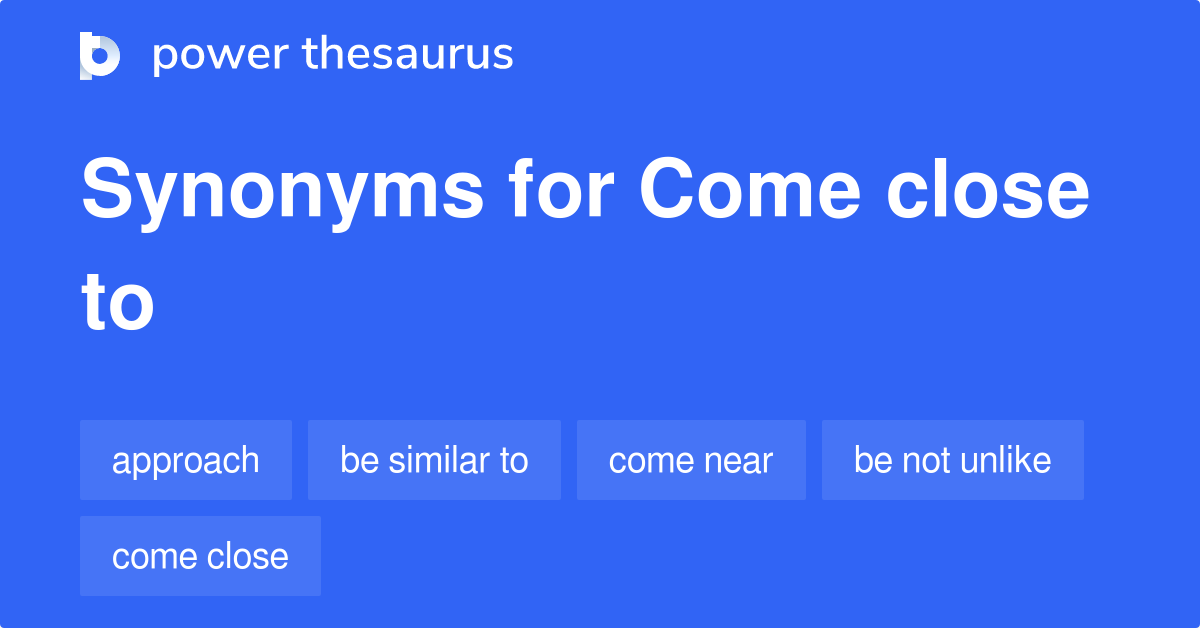 power thesaurus

Synonyms for Come close to

approach
be similar to
come near
be not unlike
come close